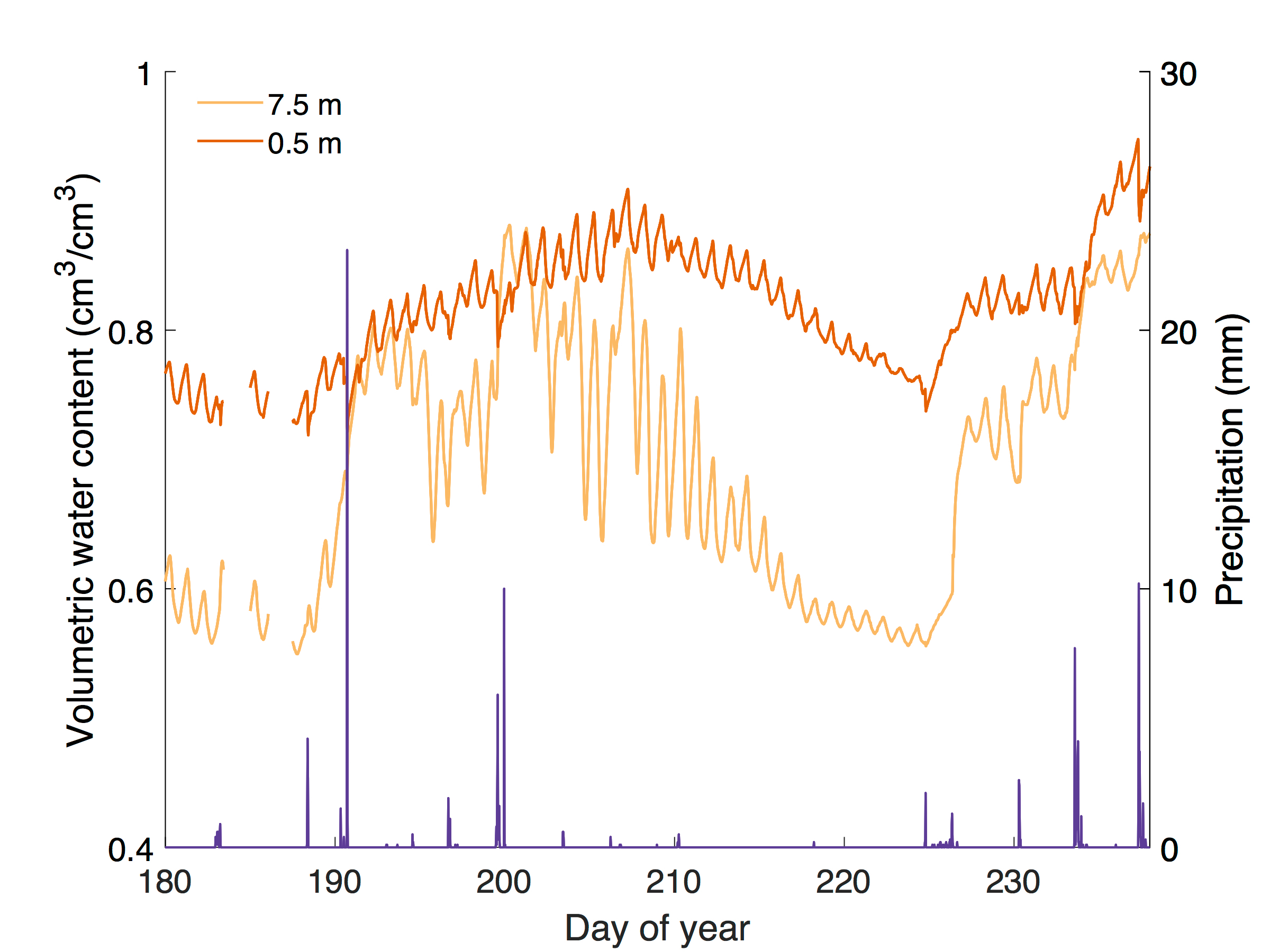 7.5 m
0.5 m

Volumetric water content ($cm^3/cm^3$)

1
0.8
0.6
0.4

Precipitation (mm)

30
20
10
0

180
190
200
210
220
230

Day of year